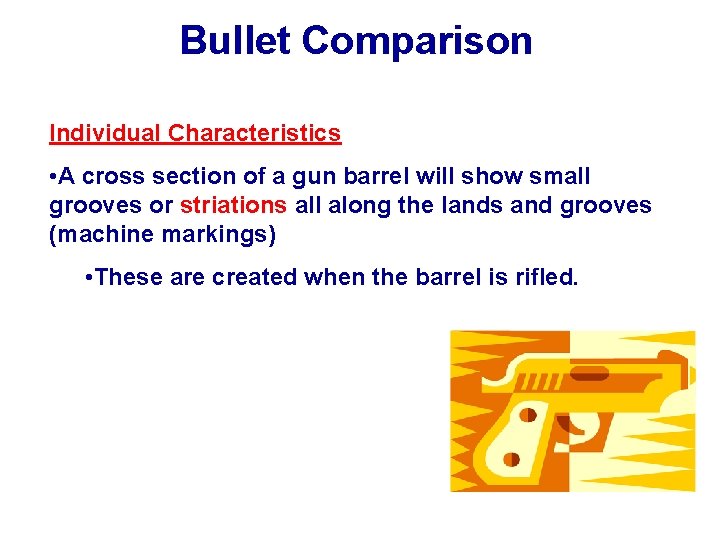 Bullet Comparison

Individual Characteristics

•A cross section of a gun barrel will show small grooves or striations all along the lands and grooves (machine markings)

•These are created when the barrel is rifled.